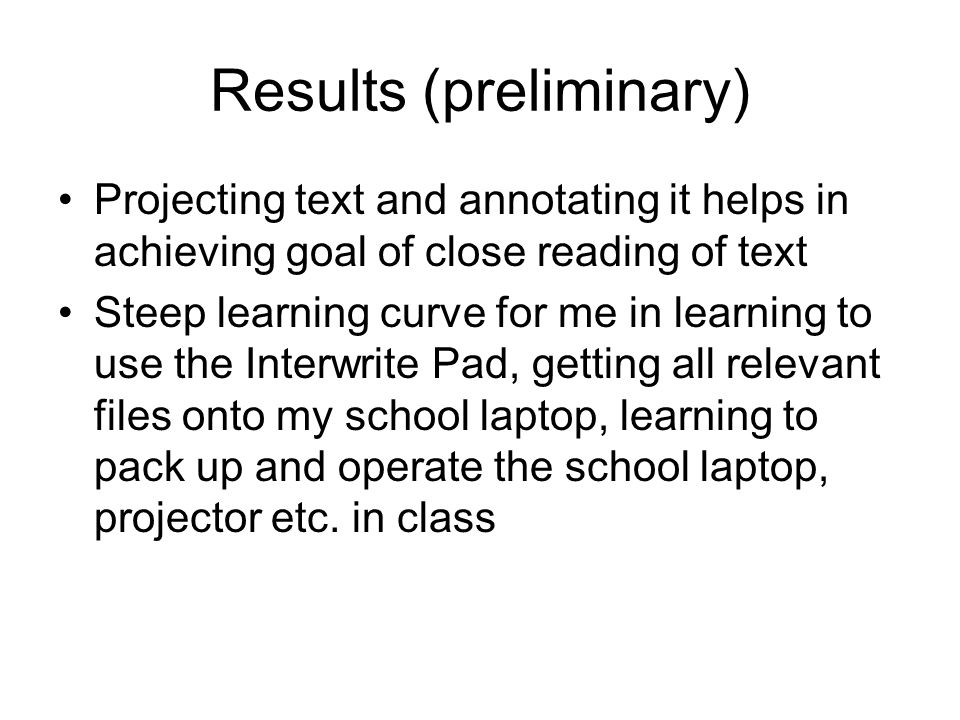 Results (preliminary)

• Projecting text and annotating it helps in achieving goal of close reading of text
• Steep learning curve for me in learning to use the Interwrite Pad, getting all relevant files onto my school laptop, learning to pack up and operate the school laptop, projector etc. in class